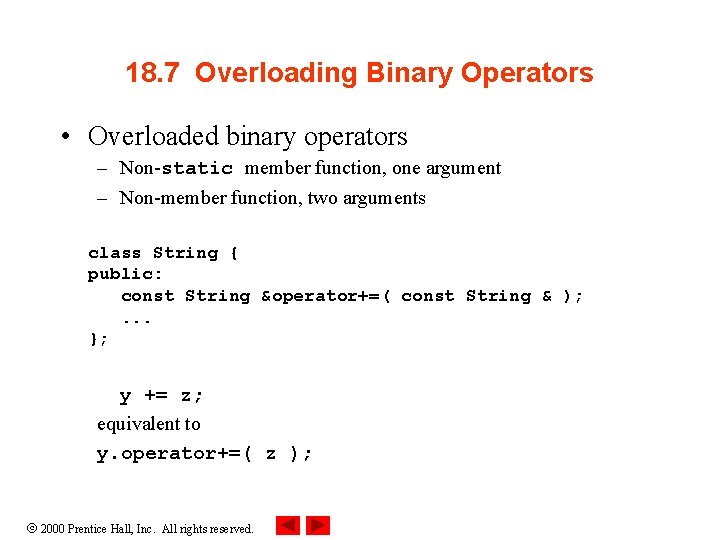 18.7 Overloading Binary Operators

• Overloaded binary operators
– Non-static member function, one argument
– Non-member function, two arguments

class String {
public:
   const String &operator+=( const String & );
   ...
};

y += z;
equivalent to
y.operator+=( z );

© 2000 Prentice Hall, Inc. All rights reserved.